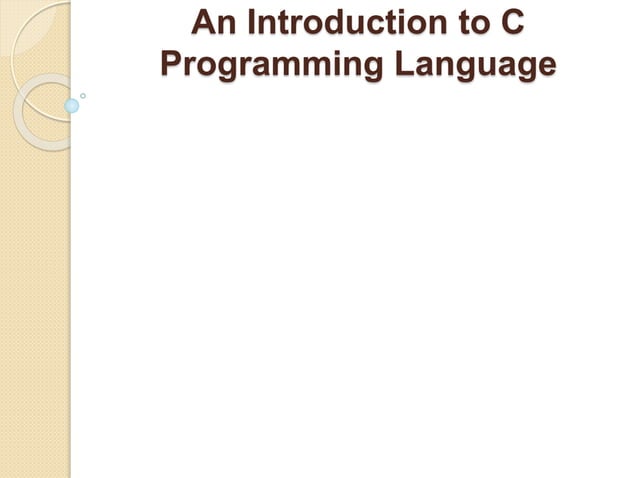 An Introduction to C Programming Language